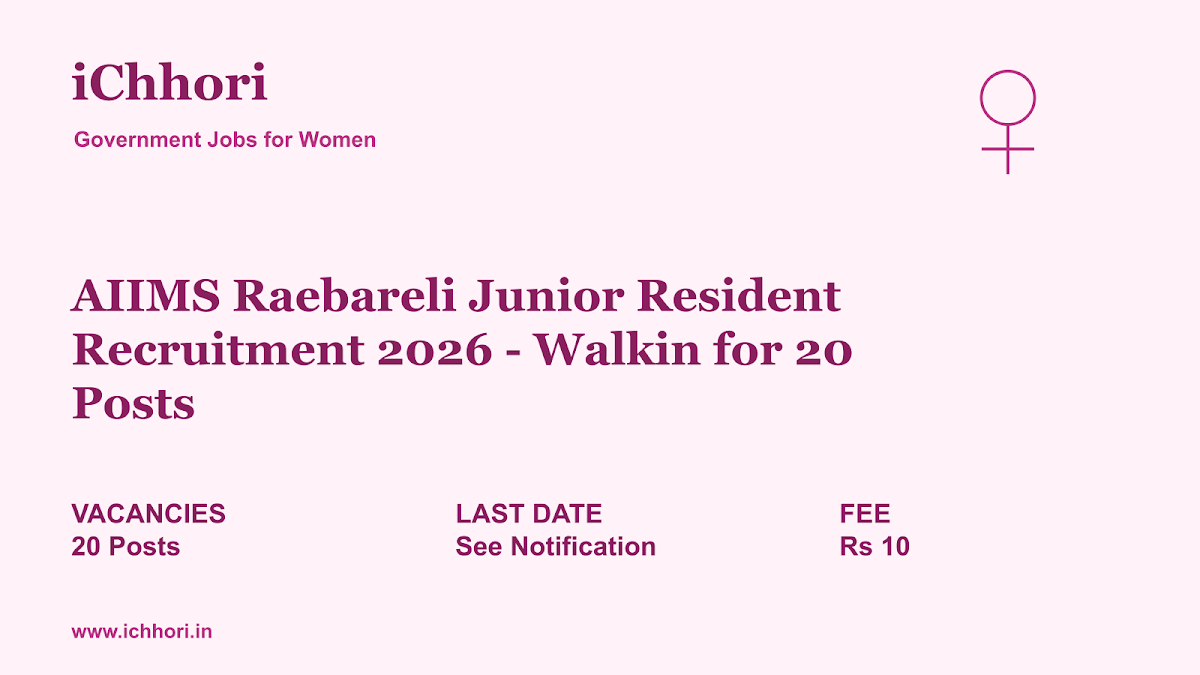 iChhori

Government Jobs for Women

AIIMS Raebareli Junior Resident Recruitment 2026 - Walkin for 20 Posts

VACANCIES
20 Posts

LAST DATE
See Notification

FEE
Rs 10

www.ichhori.in